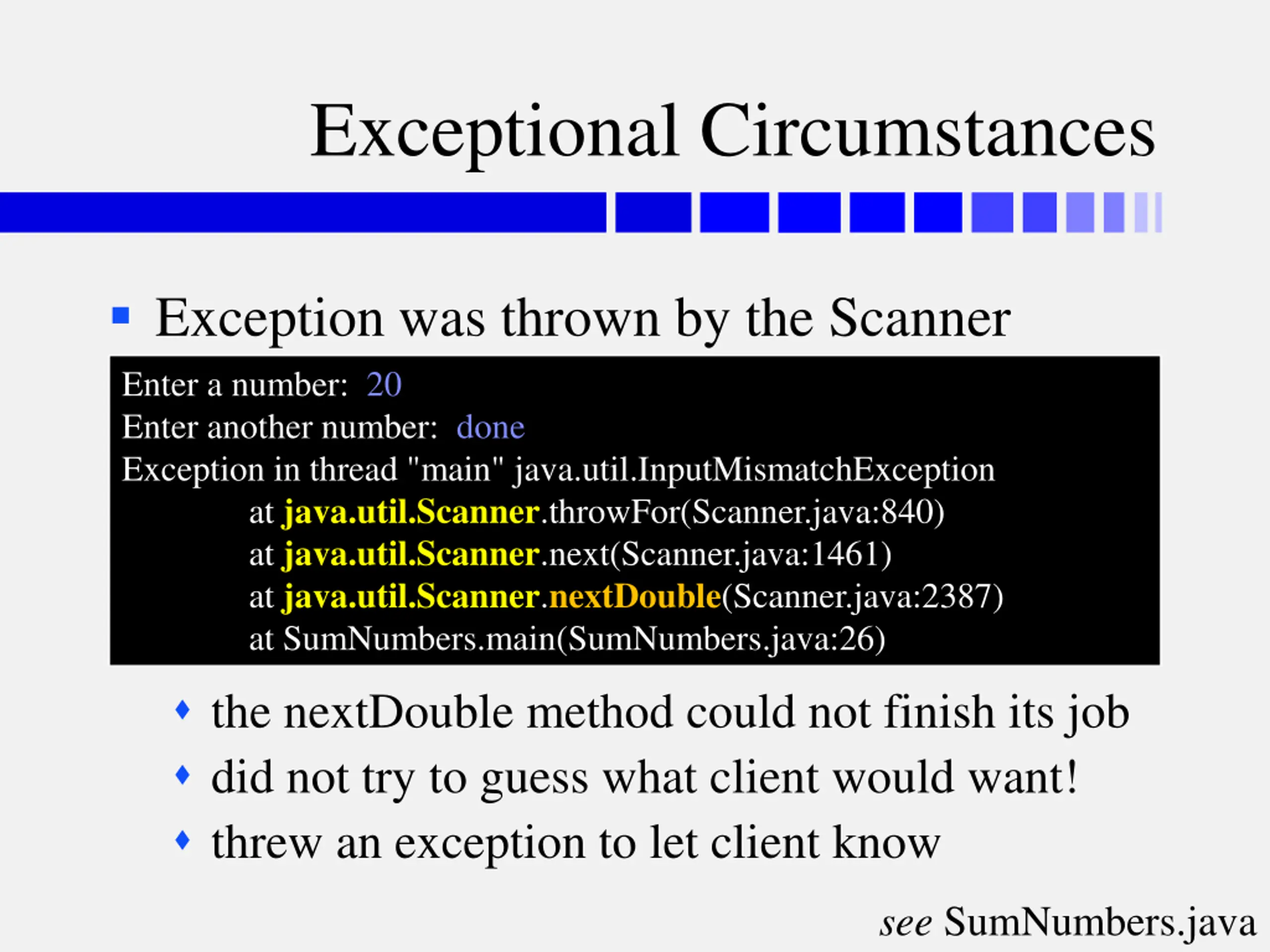 Exceptional Circumstances

Exception was thrown by the Scanner

Enter a number: 20
Enter another number: done
Exception in thread "main" java.util.InputMismatchException
at java.util.Scanner.throwFor(Scanner.java:840)
at java.util.Scanner.next(Scanner.java:1461)
at java.util.Scanner.nextDouble(Scanner.java:2387)
at SumNumbers.main(SumNumbers.java:26)

the nextDouble method could not finish its job

did not try to guess what client would want!

threw an exception to let client know

see SumNumbers.java